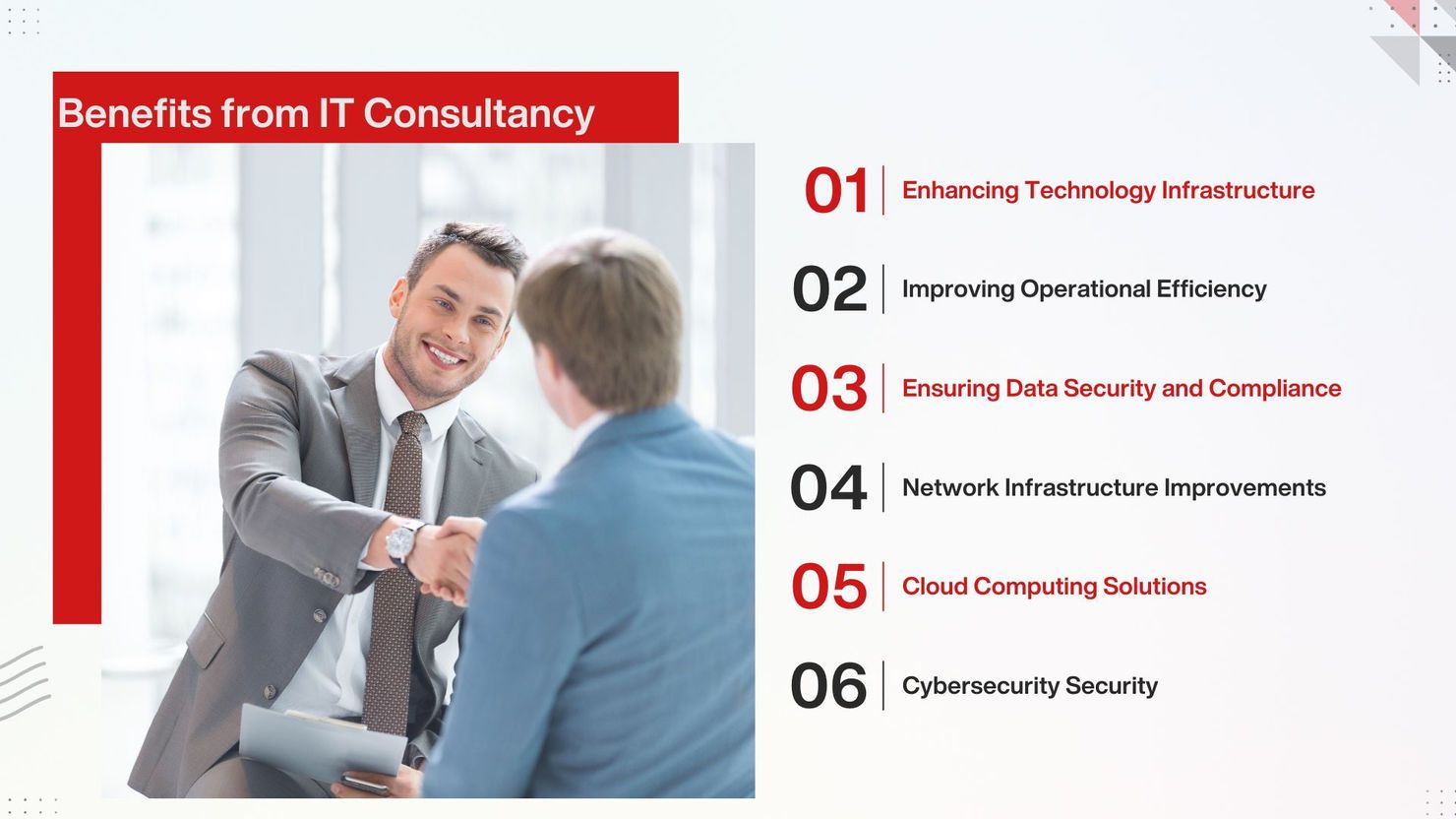 Benefits from IT Consultancy

01 Enhancing Technology Infrastructure

02 Improving Operational Efficiency

03 Ensuring Data Security and Compliance

04 Network Infrastructure Improvements

05 Cloud Computing Solutions

06 Cybersecurity Security